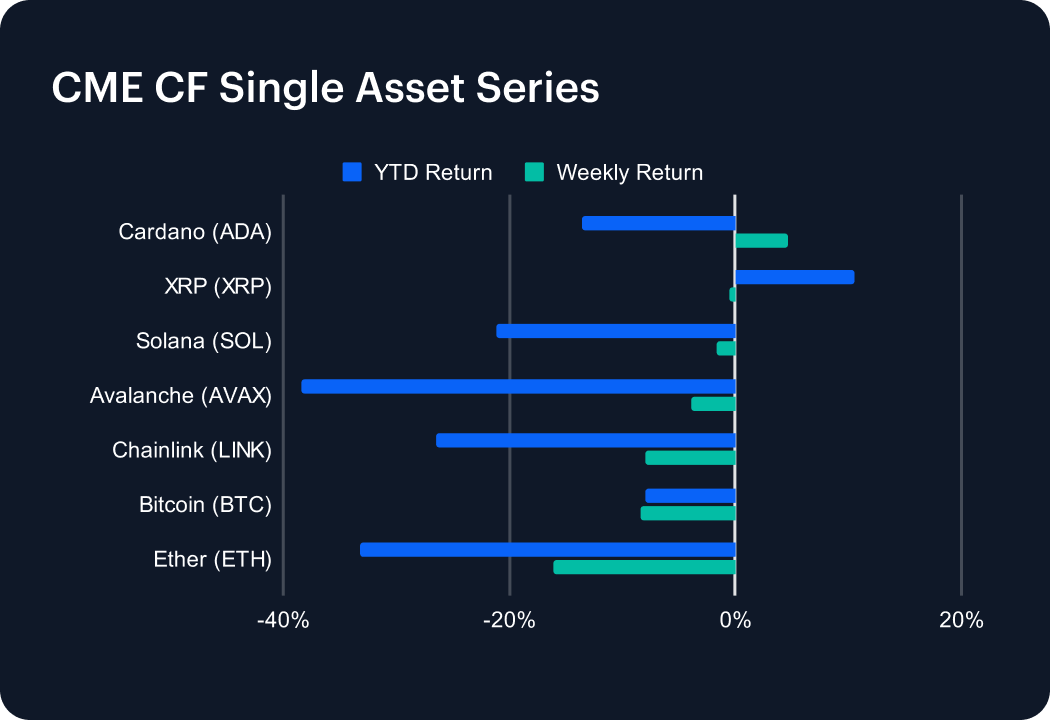 CME CF Single Asset Series

YTD Return
Weekly Return

Cardano (ADA)
XRP (XRP)
Solana (SOL)
Avalanche (AVAX)
Chainlink (LINK)
Bitcoin (BTC)
Ether (ETH)

-40%
-20%
0%
20%